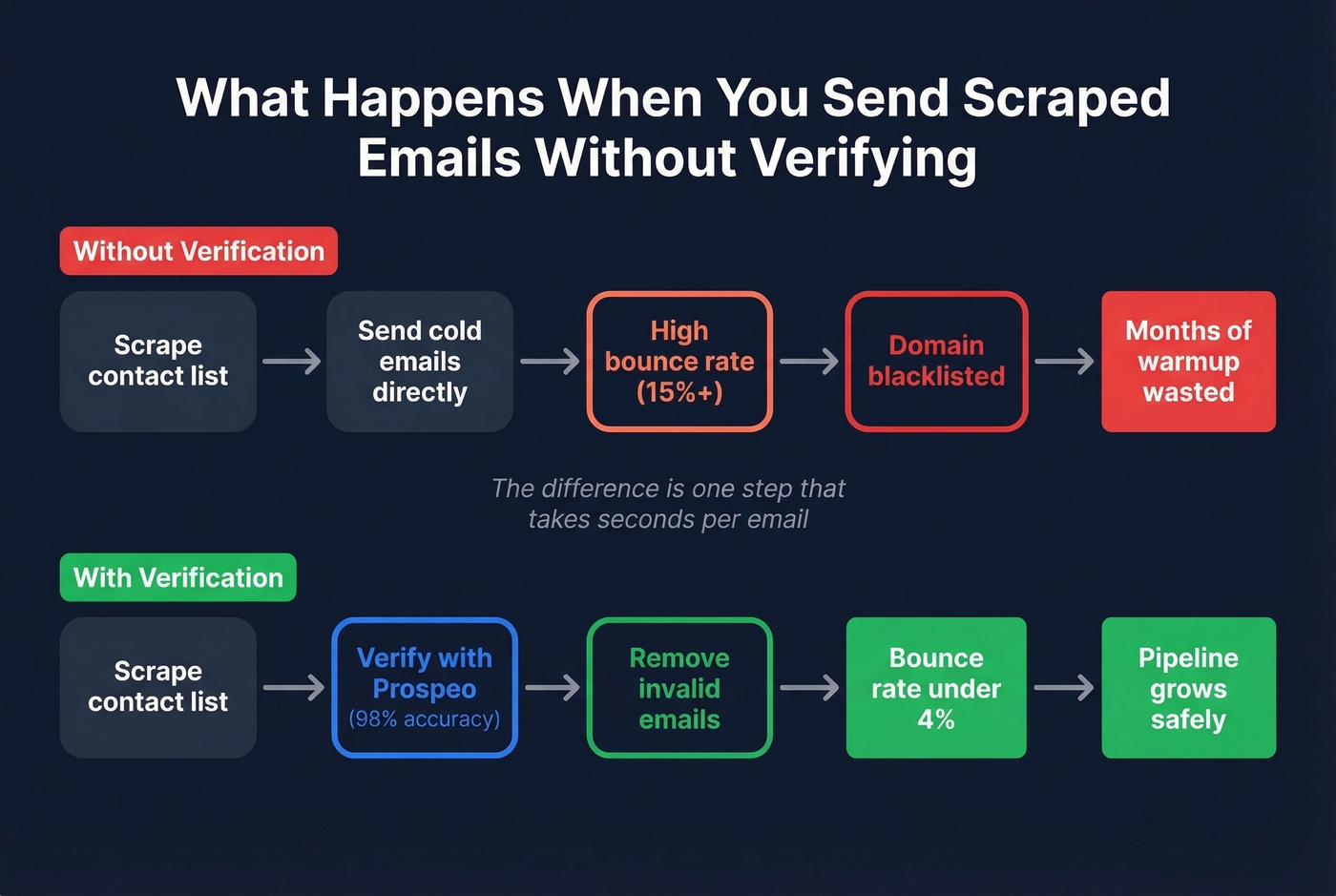 What Happens When You Send Scraped Emails Without Verifying

Without Verification

Scrape contact list

Send cold emails directly

High bounce rate (15%+)

Domain blacklisted

Months of warmup wasted

The difference is one step that takes seconds per email

With Verification

Scrape contact list

Verify with Prospeo (98% accuracy)

Remove invalid emails

Bounce rate under 4%

Pipeline grows safely